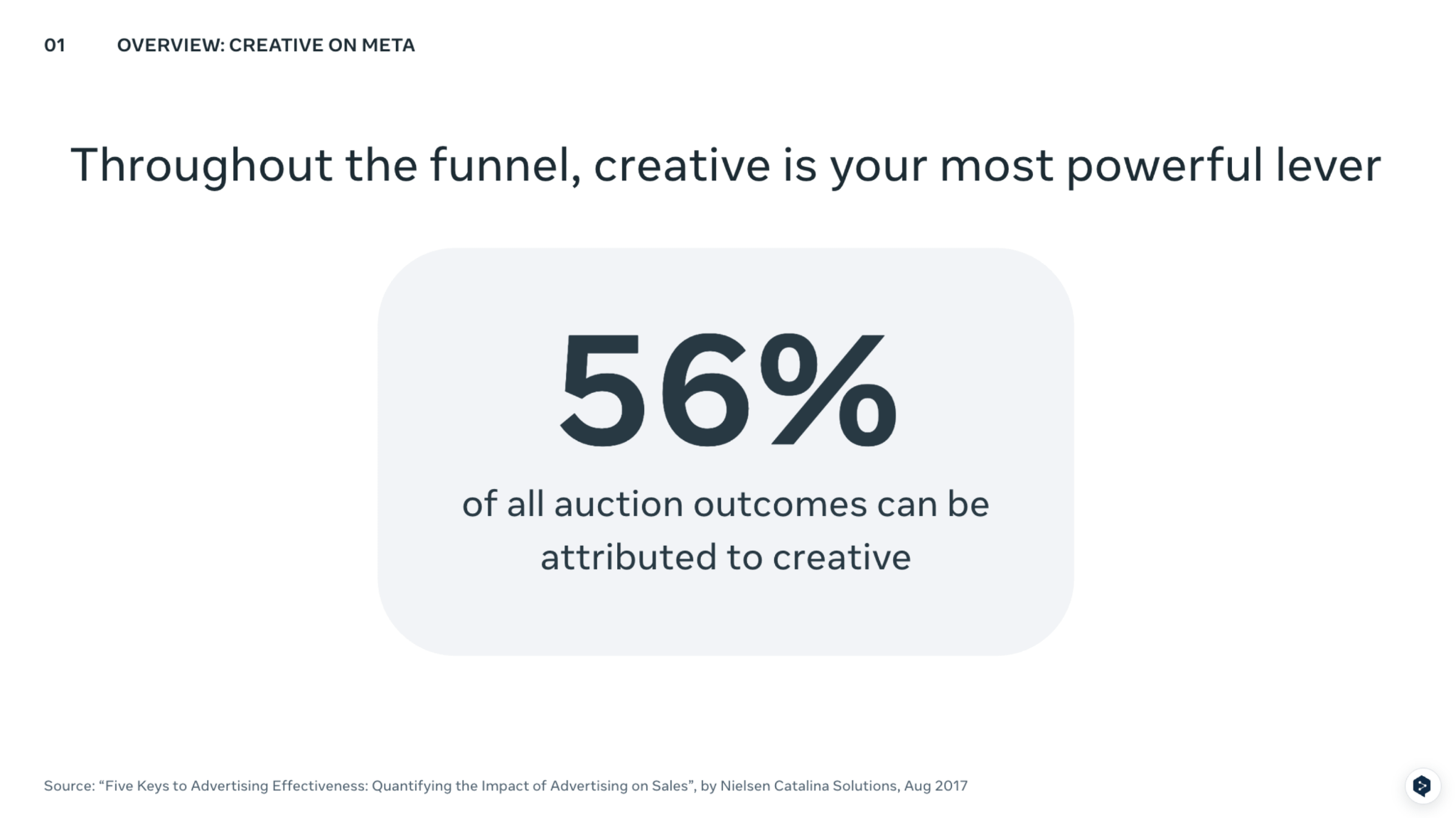 01 OVERVIEW: CREATIVE ON META

Throughout the funnel, creative is your most powerful lever

56%

of all auction outcomes can be attributed to creative

Source: “Five Keys to Advertising Effectiveness: Quantifying the Impact of Advertising on Sales”, by Nielsen Catalina Solutions, Aug 2017